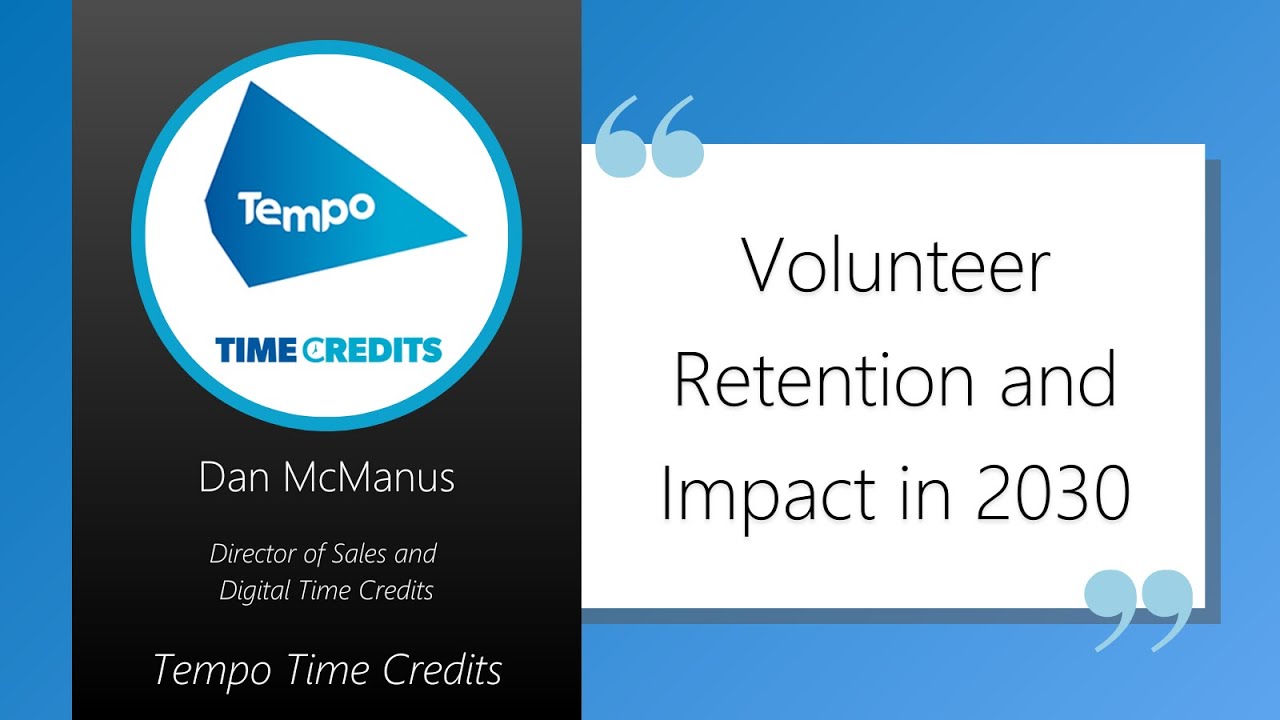 Tempo

TIME CREDITS

Dan McManus

Director of Sales and Digital Time Credits

Tempo Time Credits

“

Volunteer Retention and Impact in 2030

”